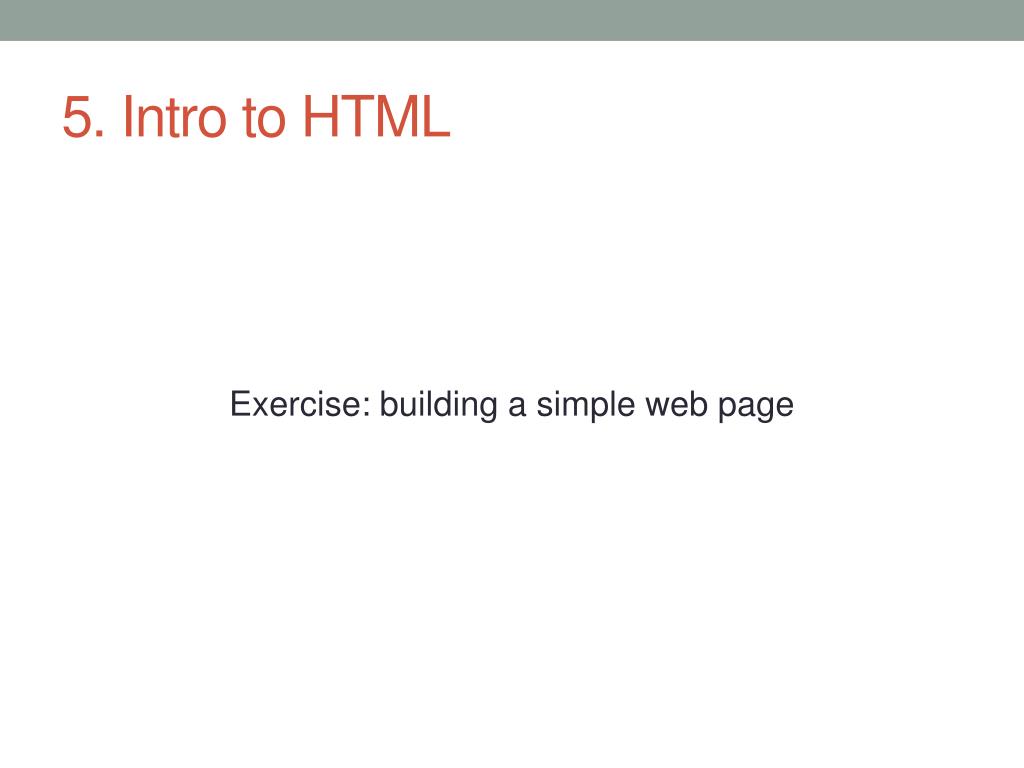 5. Intro to HTML

Exercise: building a simple web page